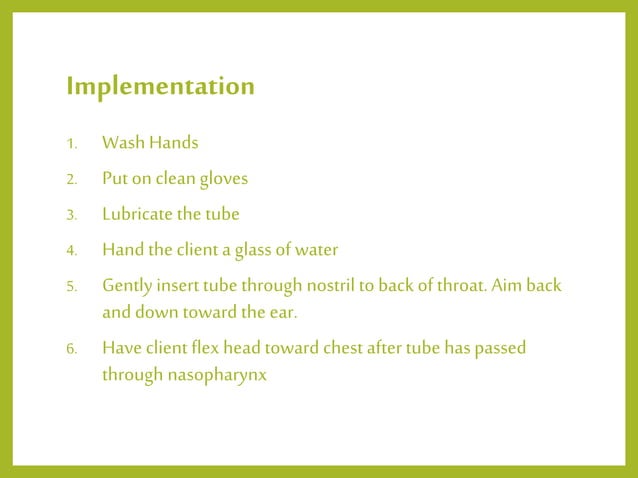 Implementation

1. Wash Hands
2. Put on clean gloves
3. Lubricate the tube
4. Hand the client a glass of water
5. Gently insert tube through nostril to back of throat. Aim back and down toward the ear.
6. Have client flex head toward chest after tube has passed through nasopharynx